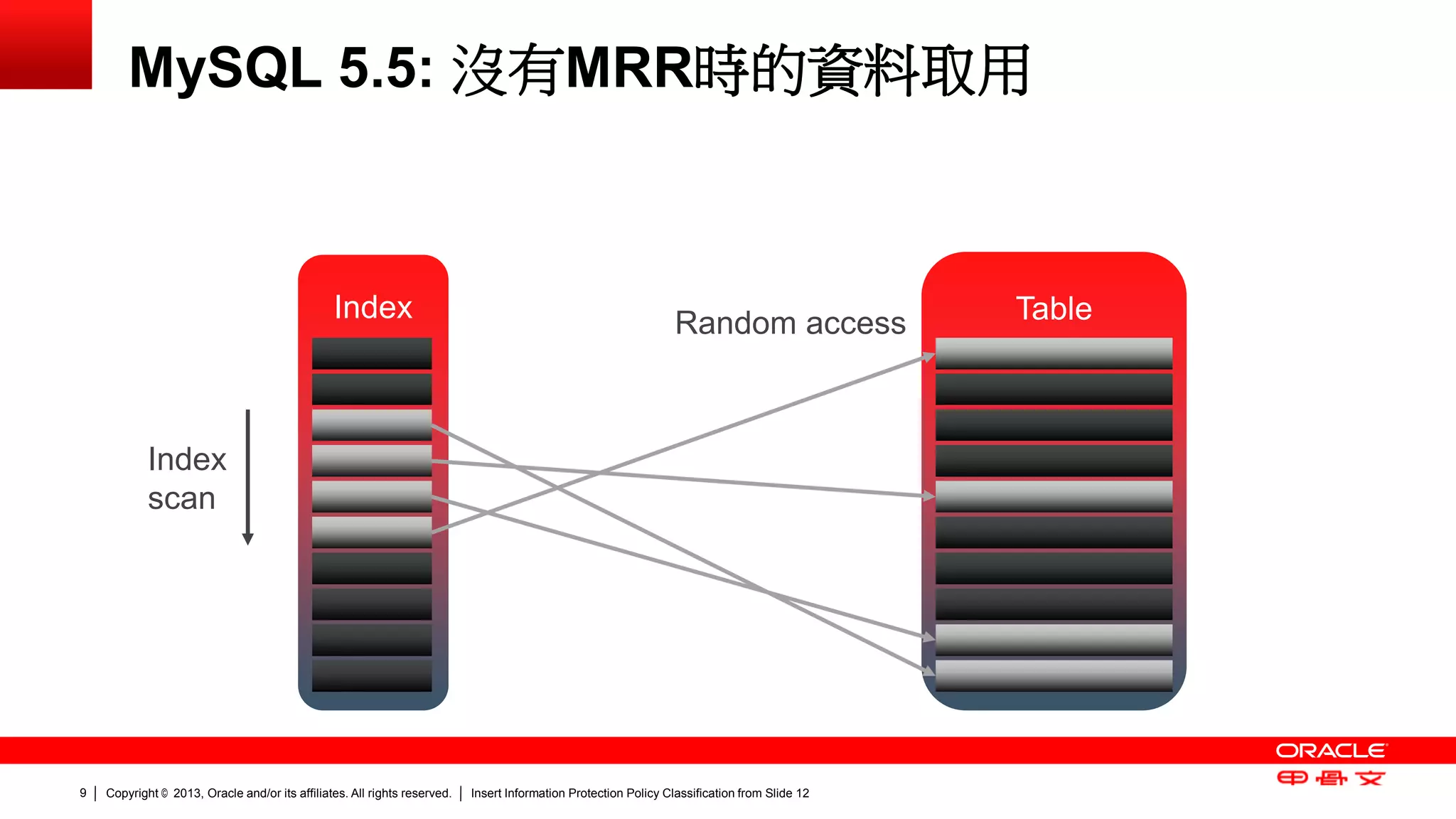 MySQL 5.5: 沒有MRR時的資料取用

Index

Random access

Table

Index scan

ORACLE
甲骨文

9 | Copyright © 2013, Oracle and/or its affiliates. All rights reserved. | Insert Information Protection Policy Classification from Slide 12